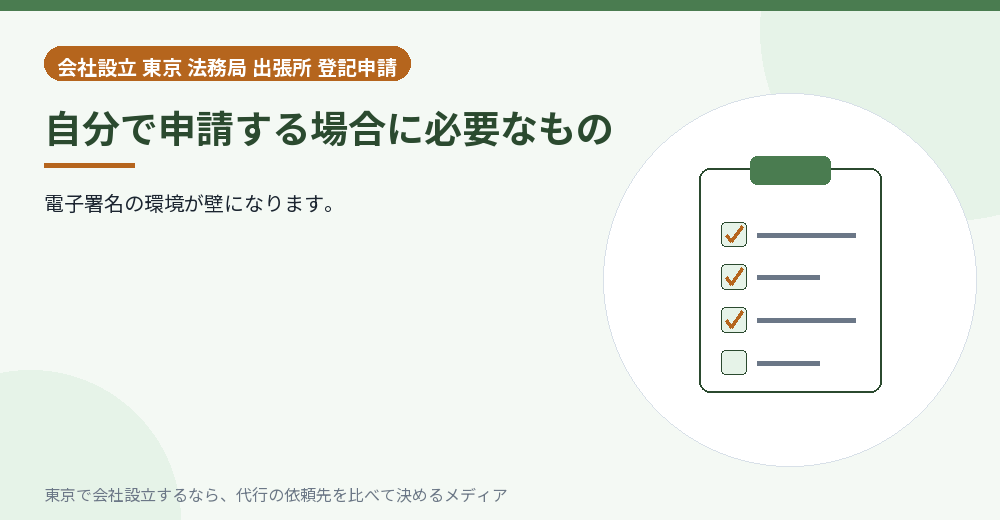 会社設立 東京 法務局 出張所 登記申請

自分で申請する場合に必要なもの

電子署名の環境が壁になります。

東京で会社設立するなら、代行の依頼先を比べて決めるメディア